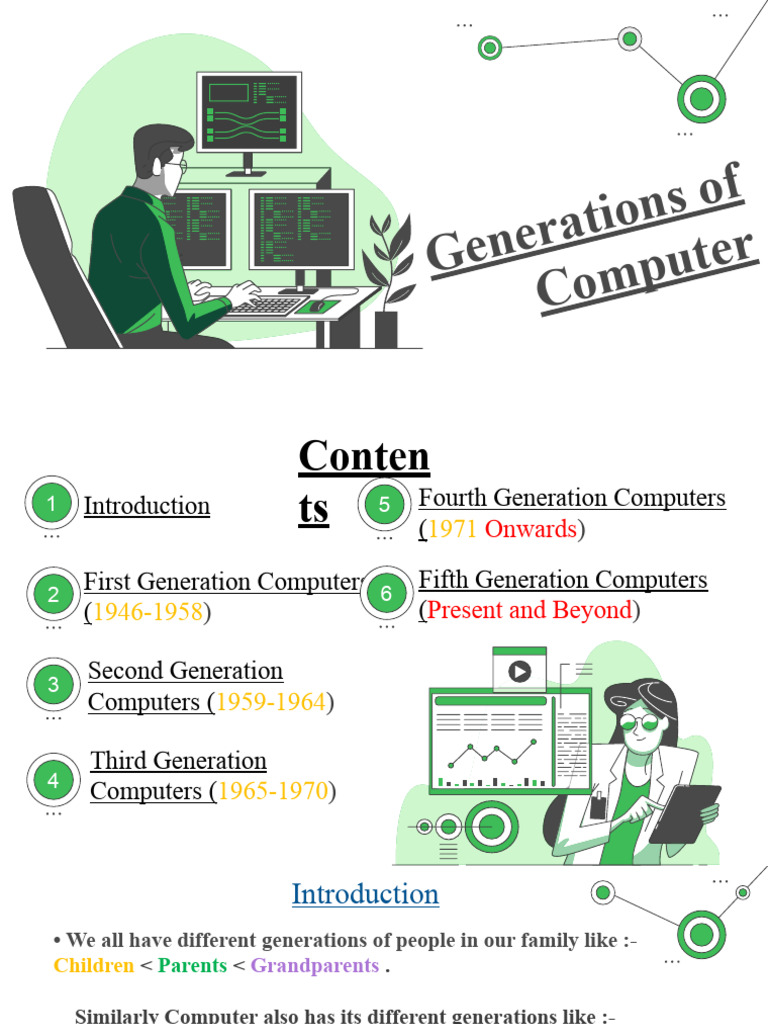 Generations of Computer

Contents

1 Introduction

2 First Generation Computers (1946-1958)

3 Second Generation Computers (1959-1964)

4 Third Generation Computers (1965-1970)

5 Fourth Generation Computers (1971 Onwards)

6 Fifth Generation Computers (Present and Beyond)

Introduction

• We all have different generations of people in our family like :- Children < Parents < Grandparents .

Similarly Computer also has its different generations like :-